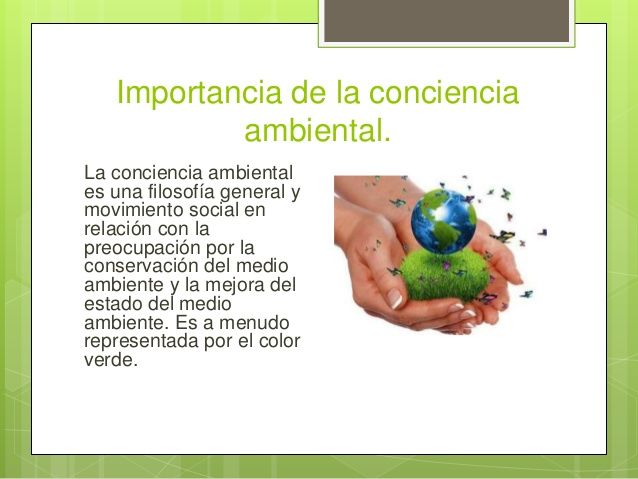 Importancia de la conciencia ambiental.

La conciencia ambiental es una filosofía general y movimiento social en relación con la preocupación por la conservación del medio ambiente y la mejora del estado del medio ambiente. Es a menudo representada por el color verde.